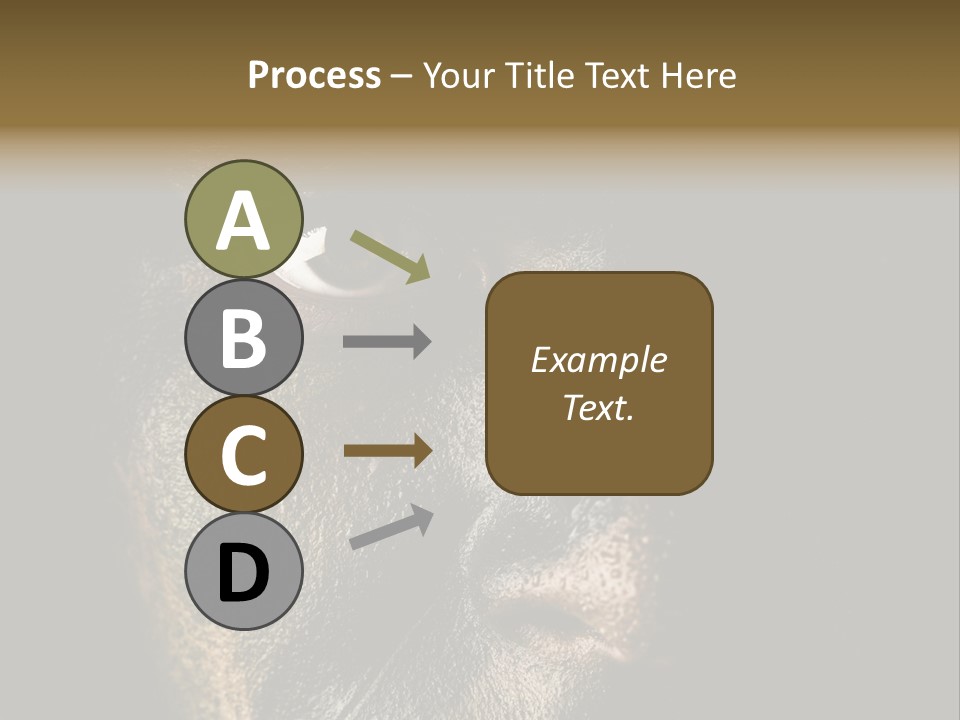 Process – Your Title Text Here

A

B

C

D

Example Text.